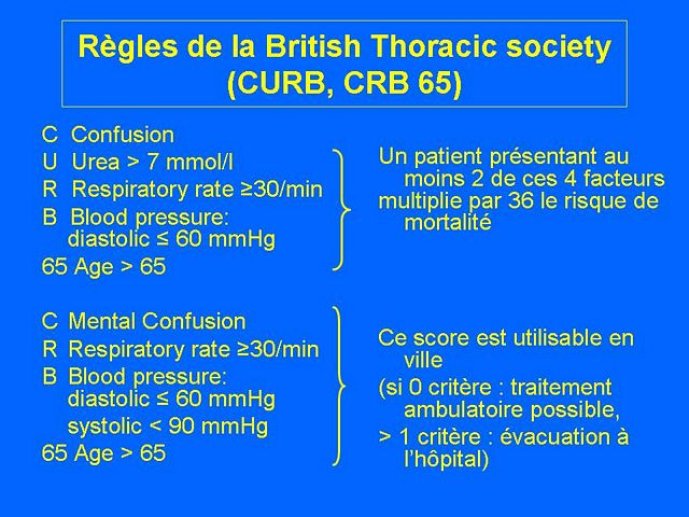 Règles de la British Thoracic society (CURB, CRB 65)

C Confusion
U Urea > 7 mmol/l
R Respiratory rate ≥30/min
B Blood pressure: diastolic ≤ 60 mmHg
65 Age > 65

Un patient présentant au moins 2 de ces 4 facteurs multiplie par 36 le risque de mortalité

C Mental Confusion
R Respiratory rate ≥30/min
B Blood pressure: diastolic ≤ 60 mmHg systolic < 90 mmHg
65 Age > 65

Ce score est utilisable en ville

(si 0 critère : traitement ambulatoire possible,

> 1 critère : évacuation à l'hôpital)